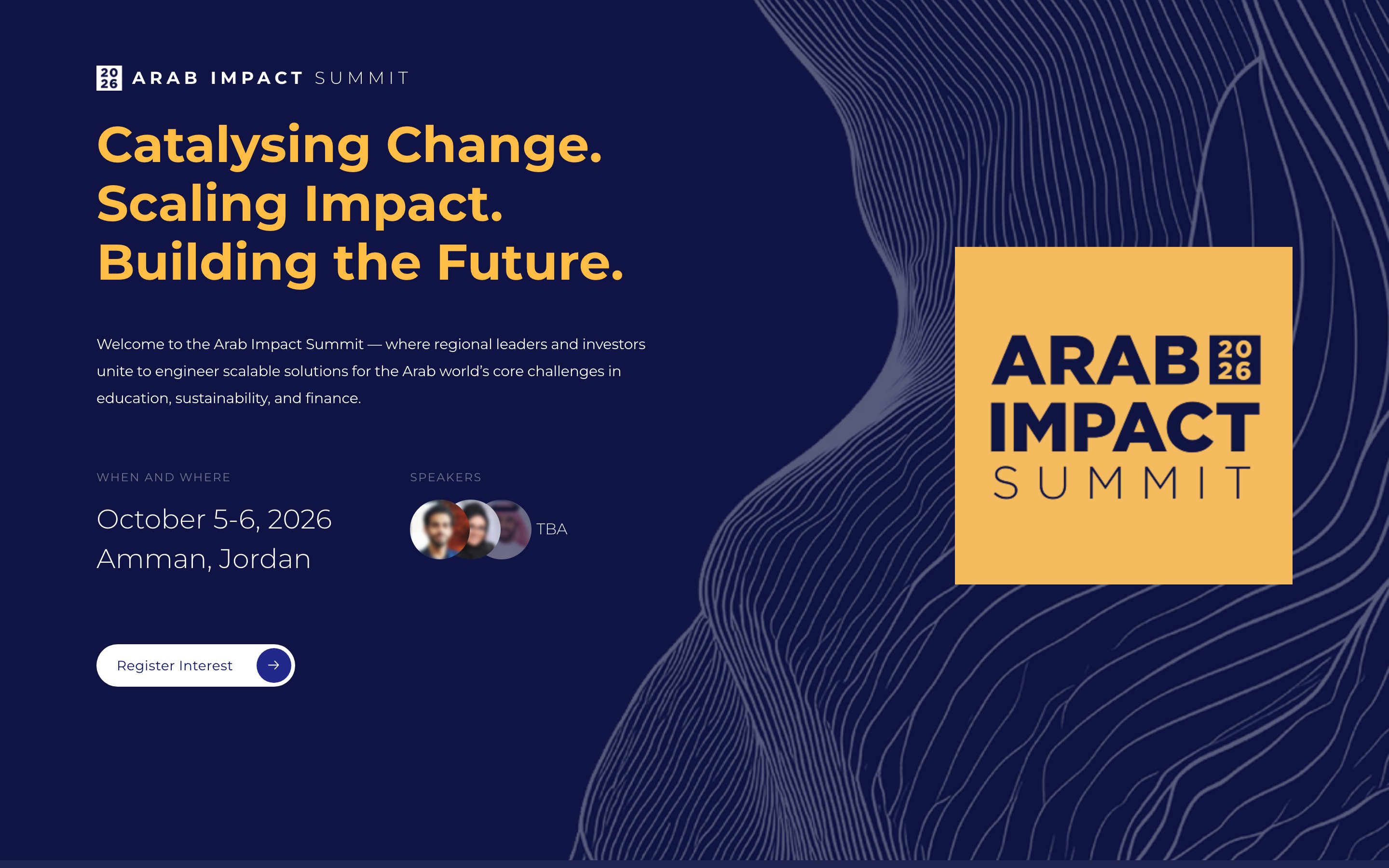 20
26 ARAB IMPACT SUMMIT

Catalysing Change.
Scaling Impact.
Building the Future.

Welcome to the Arab Impact Summit — where regional leaders and investors unite to engineer scalable solutions for the Arab world's core challenges in education, sustainability, and finance.

WHEN AND WHERE

October 5-6, 2026
Amman, Jordan

SPEAKERS

TBA

Register Interest

ARAB 20
26
IMPACT
SUMMIT